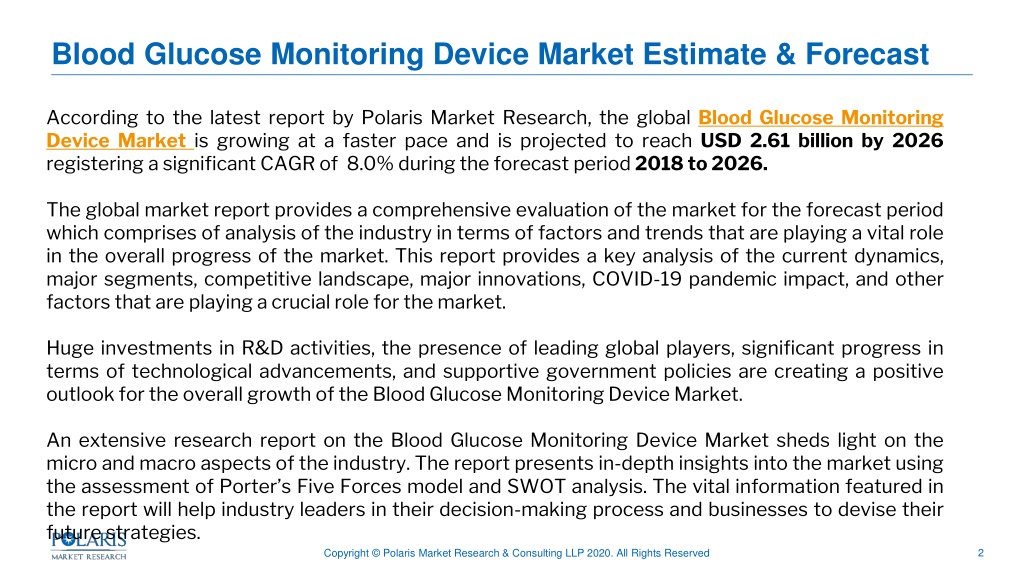 Blood Glucose Monitoring Device Market Estimate & Forecast

According to the latest report by Polaris Market Research, the global Blood Glucose Monitoring Device Market is growing at a faster pace and is projected to reach USD 2.61 billion by 2026 registering a significant CAGR of 8.0% during the forecast period 2018 to 2026.

The global market report provides a comprehensive evaluation of the market for the forecast period which comprises of analysis of the industry in terms of factors and trends that are playing a vital role in the overall progress of the market. This report provides a key analysis of the current dynamics, major segments, competitive landscape, major innovations, COVID-19 pandemic impact, and other factors that are playing a crucial role for the market.

Huge investments in R&D activities, the presence of leading global players, significant progress in terms of technological advancements, and supportive government policies are creating a positive outlook for the overall growth of the Blood Glucose Monitoring Device Market.

An extensive research report on the Blood Glucose Monitoring Device Market sheds light on the micro and macro aspects of the industry. The report presents in-depth insights into the market using the assessment of Porter's Five Forces model and SWOT analysis. The vital information featured in the report will help industry leaders in their decision-making process and businesses to devise their future strategies.

POLARIS
MARKET RESEARCH

Copyright © Polaris Market Research & Consulting LLP 2020. All Rights Reserved

2